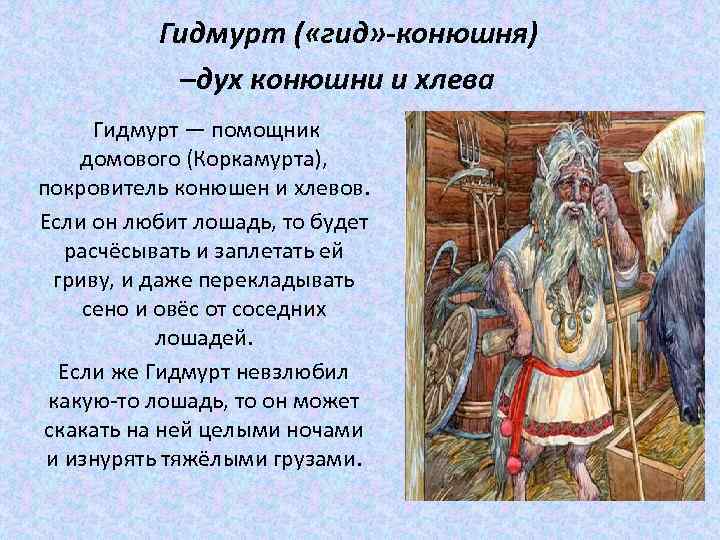 Гидмурт («гид»-конюшня)
–дух конюшни и хлева

Гидмурт — помощник домового (Коркамурта), покровитель конюшен и хлевов.

Если он любит лошадь, то будет расчёсывать и заплетать ей гриву, и даже перекладывать сено и овёс от соседних лошадей.

Если же Гидмурт невзлюбил какую-то лошадь, то он может скакать на ней целыми ночами и изнурять тяжёлыми грузами.